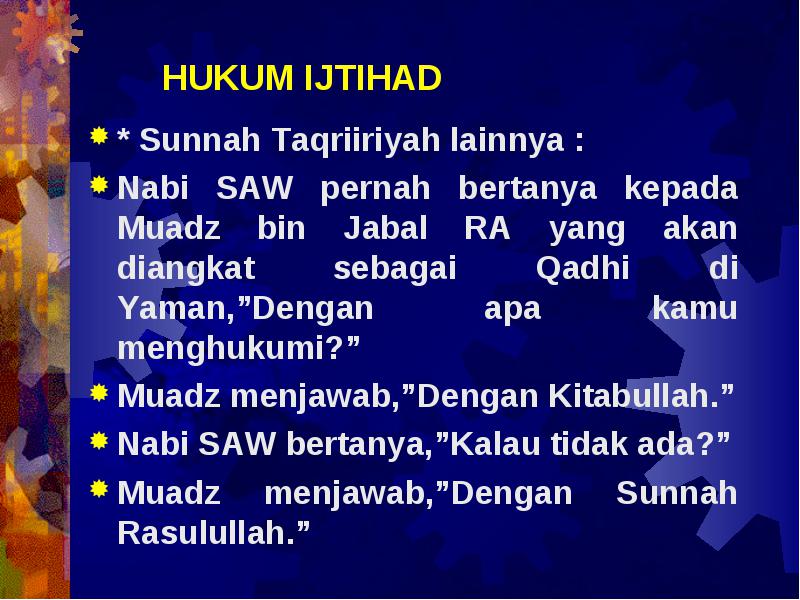 HUKUM IJTIHAD

* Sunnah Taqriiriyah lainnya :

Nabi SAW pernah bertanya kepada Muadz bin Jabal RA yang akan diangkat sebagai Qadhi di Yaman,”Dengan apa kamu menghukumi?”

Muadz menjawab,”Dengan Kitabullah.”

Nabi SAW bertanya,”Kalau tidak ada?”

Muadz menjawab,”Dengan Sunnah Rasulullah.”